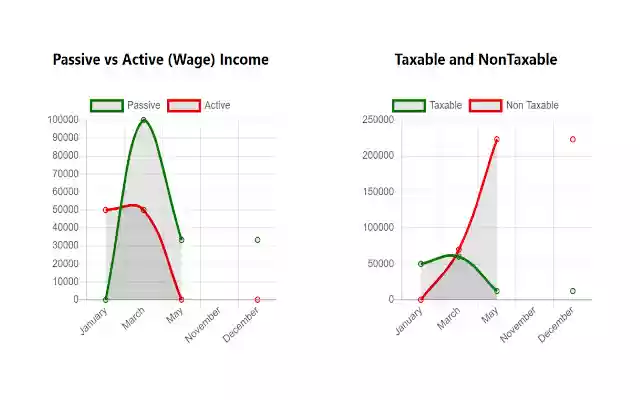 Passive vs Active (Wage) Income

Passive Active

100000
90000
80000
70000
60000
50000
40000
30000
20000
10000
0

January March May November December

Taxable and NonTaxable

Taxable Non Taxable

250000
200000
150000
100000
50000
0

January March May November December